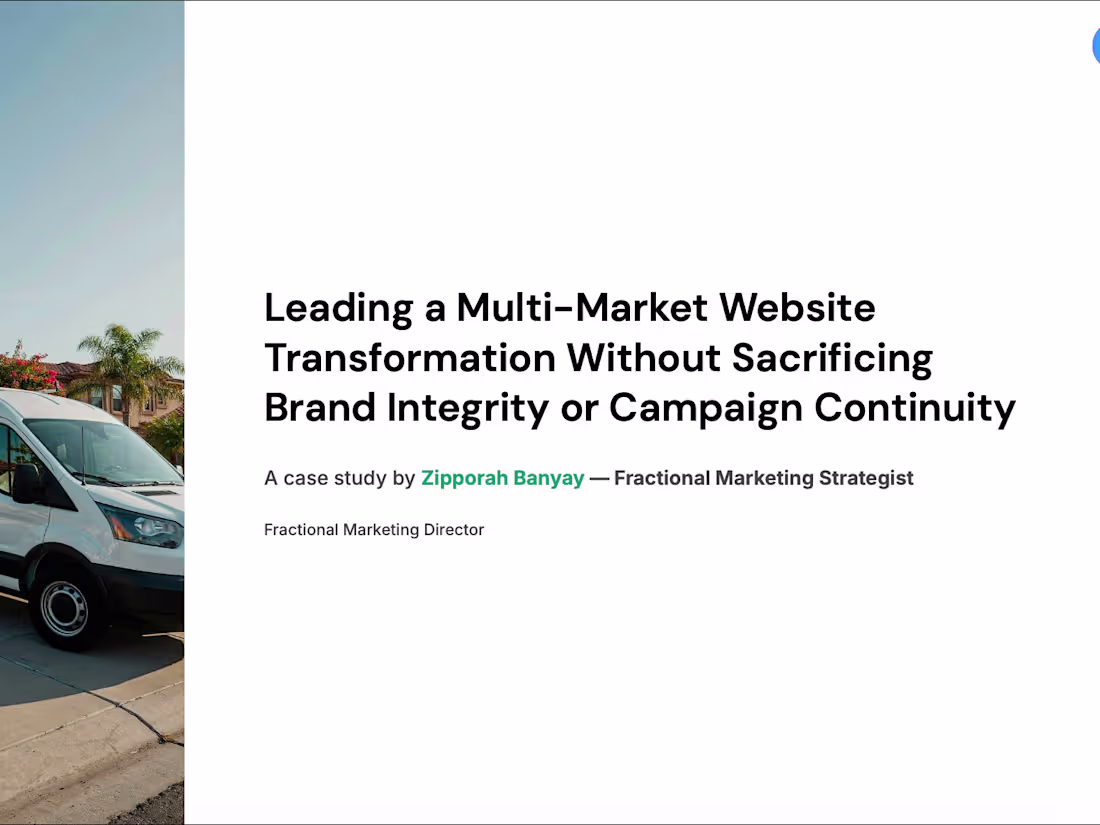 Leading a Multi-Market Website Transformation Without Sacrificing Brand Integrity or Campaign Continuity

A case study by Zipporah Banyay — Fractional Marketing Strategist

Fractional Marketing Director